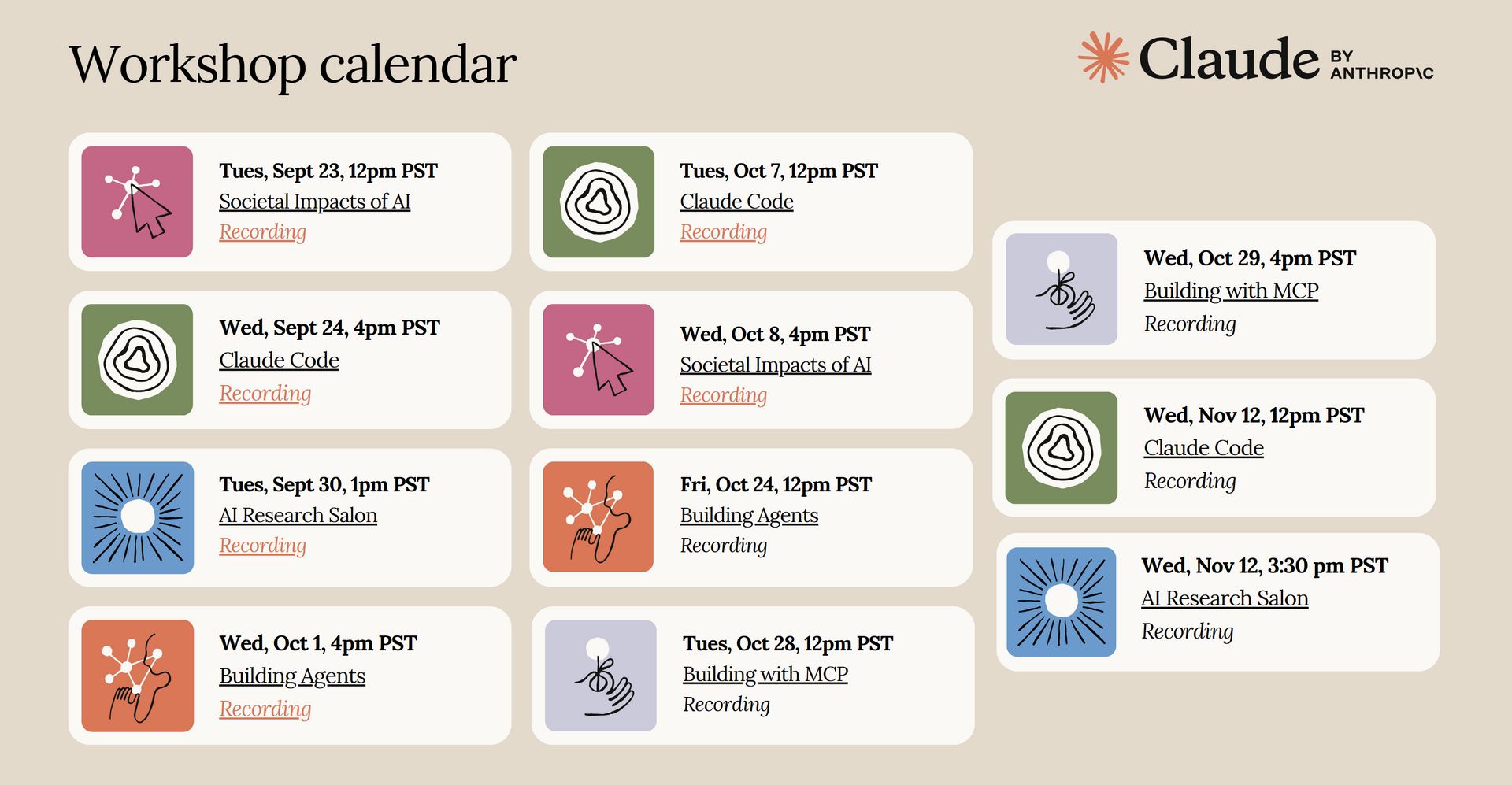 Workshop calendar

Claude BY ANTHROP\C

Tues, Sept 23, 12pm PST
Societal Impacts of AI
Recording

Wed, Sept 24, 4pm PST
Claude Code
Recording

Tues, Sept 30, 1pm PST
AI Research Salon
Recording

Wed, Oct 1, 4pm PST
Building Agents
Recording

Tues, Oct 7, 12pm PST
Claude Code
Recording

Wed, Oct 8, 4pm PST
Societal Impacts of AI
Recording

Fri, Oct 24, 12pm PST
Building Agents
Recording

Tues, Oct 28, 12pm PST
Building with MCP
Recording

Wed, Oct 29, 4pm PST
Building with MCP
Recording

Wed, Nov 12, 12pm PST
Claude Code
Recording

Wed, Nov 12, 3:30 pm PST
AI Research Salon
Recording